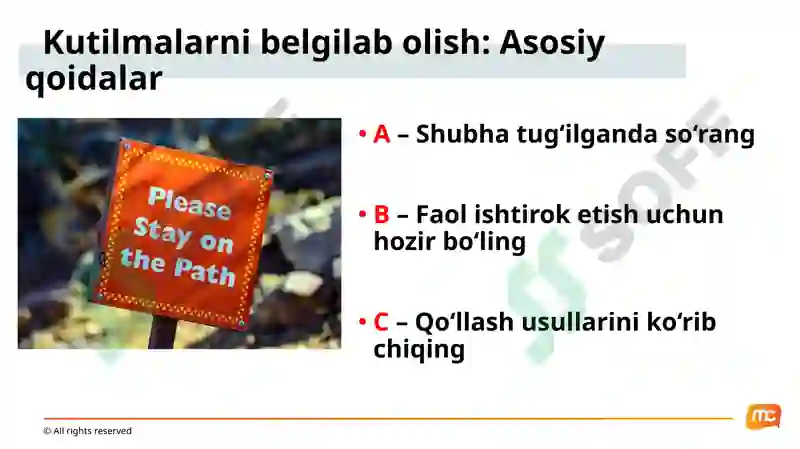 Kutilmalarni belgilab olish: Asosiy qoidalar

Please Stay on the Path

• A – Shubha tug‘ilganda so‘rang

• B – Faol ishtirok etish uchun hozir bo‘ling

• C – Qo‘llash usullarini ko‘rib chiqing

SOFF

© All rights reserved

mc